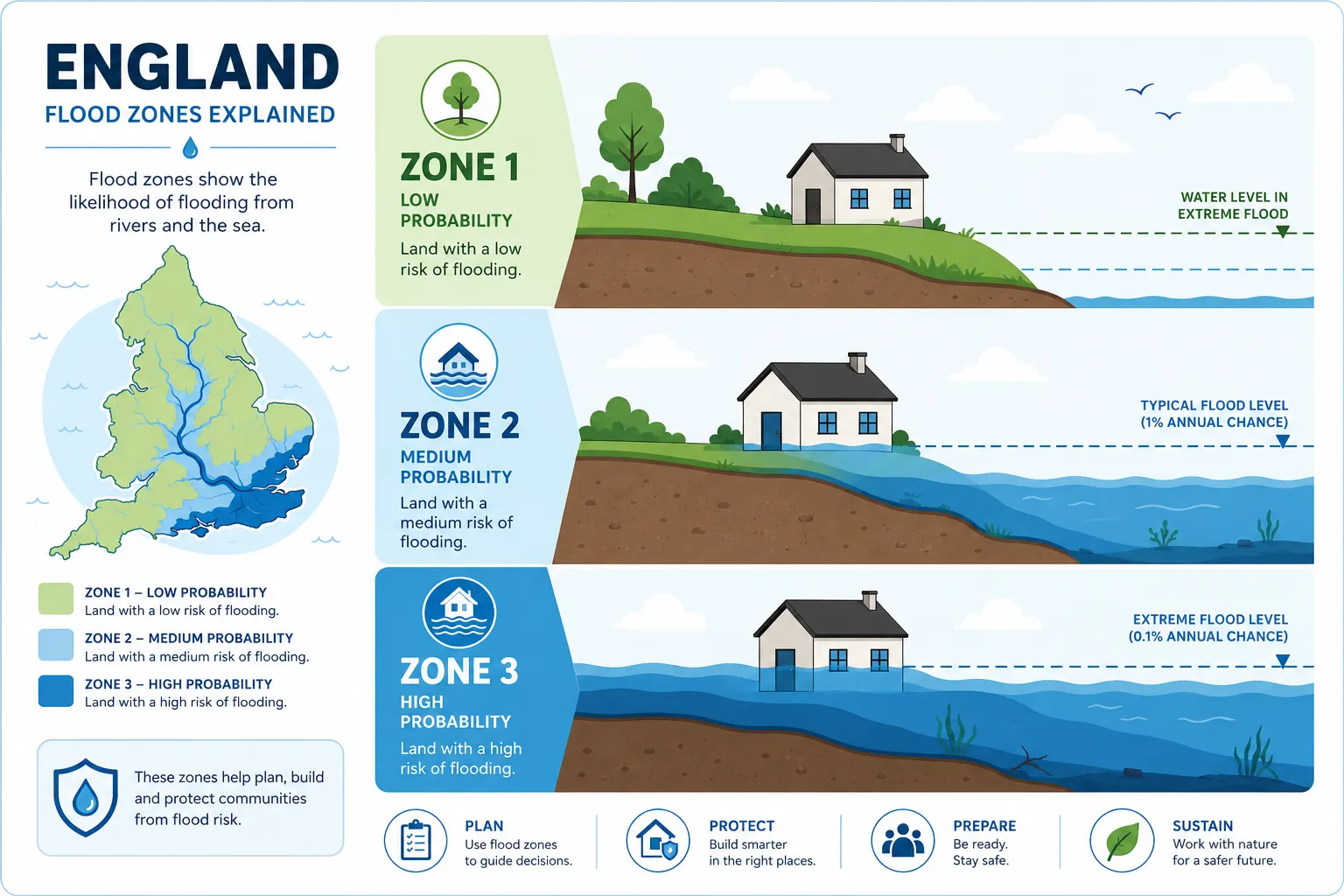 ENGLAND
FLOOD ZONES EXPLAINED

Flood zones show the likelihood of flooding from rivers and the sea.

ZONE 1 – LOW PROBABILITY
Land with a low risk of flooding.

ZONE 2 – MEDIUM PROBABILITY
Land with a medium risk of flooding.

ZONE 3 – HIGH PROBABILITY
Land with a high risk of flooding.

These zones help plan, build and protect communities from flood risk.

ZONE 1
LOW PROBABILITY
Land with a low risk of flooding.

WATER LEVEL IN EXTREME FLOOD

ZONE 2
MEDIUM PROBABILITY
Land with a medium risk of flooding.

TYPICAL FLOOD LEVEL (1% ANNUAL CHANCE)

ZONE 3
HIGH PROBABILITY
Land with a high risk of flooding.

EXTREME FLOOD LEVEL (0.1% ANNUAL CHANCE)

PLAN
Use flood zones to guide decisions.

PROTECT
Build smarter in the right places.

PREPARE
Be ready. Stay safe.

SUSTAIN
Work with nature for a safer future.